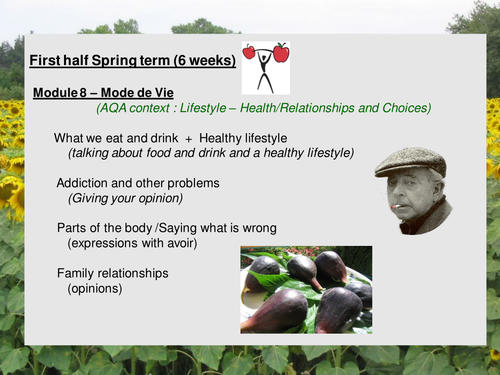 First half Spring term (6 weeks)

Module 8 – Mode de Vie
(AQA context : Lifestyle – Health/Relationships and Choices)

What we eat and drink + Healthy lifestyle
(talking about food and drink and a healthy lifestyle)

Addiction and other problems
(Giving your opinion)

Parts of the body /Saying what is wrong
(expressions with avoir)

Family relationships
(opinions)